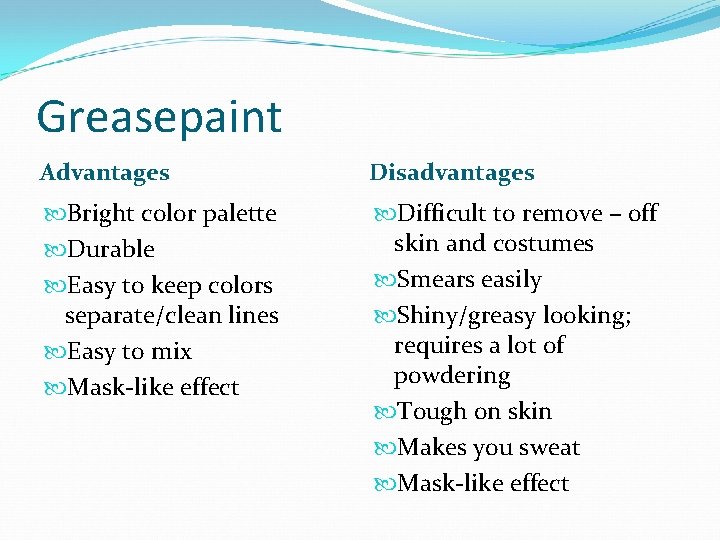 Greasepaint

Advantages

Bright color palette

Durable

Easy to keep colors separate/clean lines

Easy to mix

Mask-like effect

Disadvantages

Difficult to remove – off skin and costumes

Smears easily

Shiny/greasy looking; requires a lot of powdering

Tough on skin

Makes you sweat

Mask-like effect